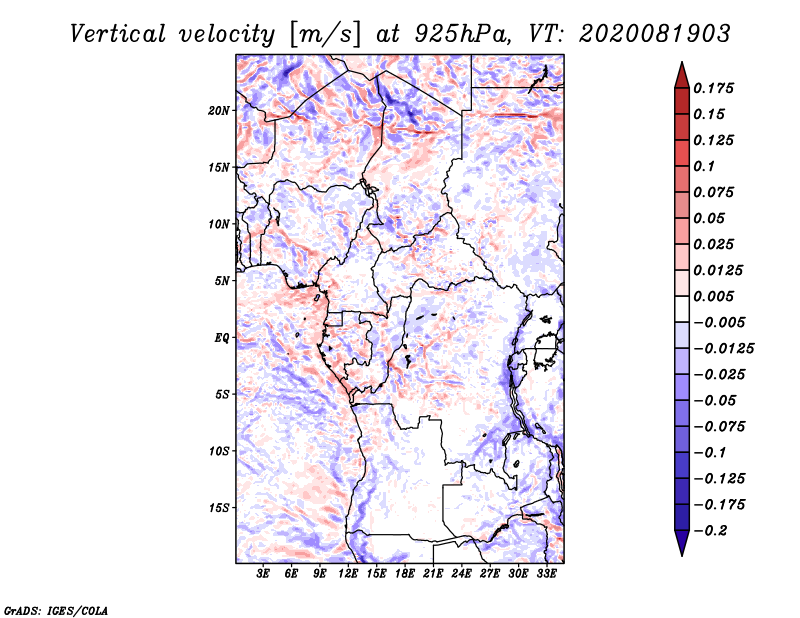 Vertical velocity [m/s] at 925hPa, VT: 2020081903

20N
15N
10N
5N
EQ
5S
10S
15S

3E 6E 9E 12E 15E 18E 21E 24E 27E 30E 33E

0.175
0.15
0.125
0.1
0.075
0.05
0.025
0.0125
0.005
−0.005
−0.0125
−0.025
−0.05
−0.075
−0.1
−0.125
−0.175
−0.2

GrADS: IGES/COLA